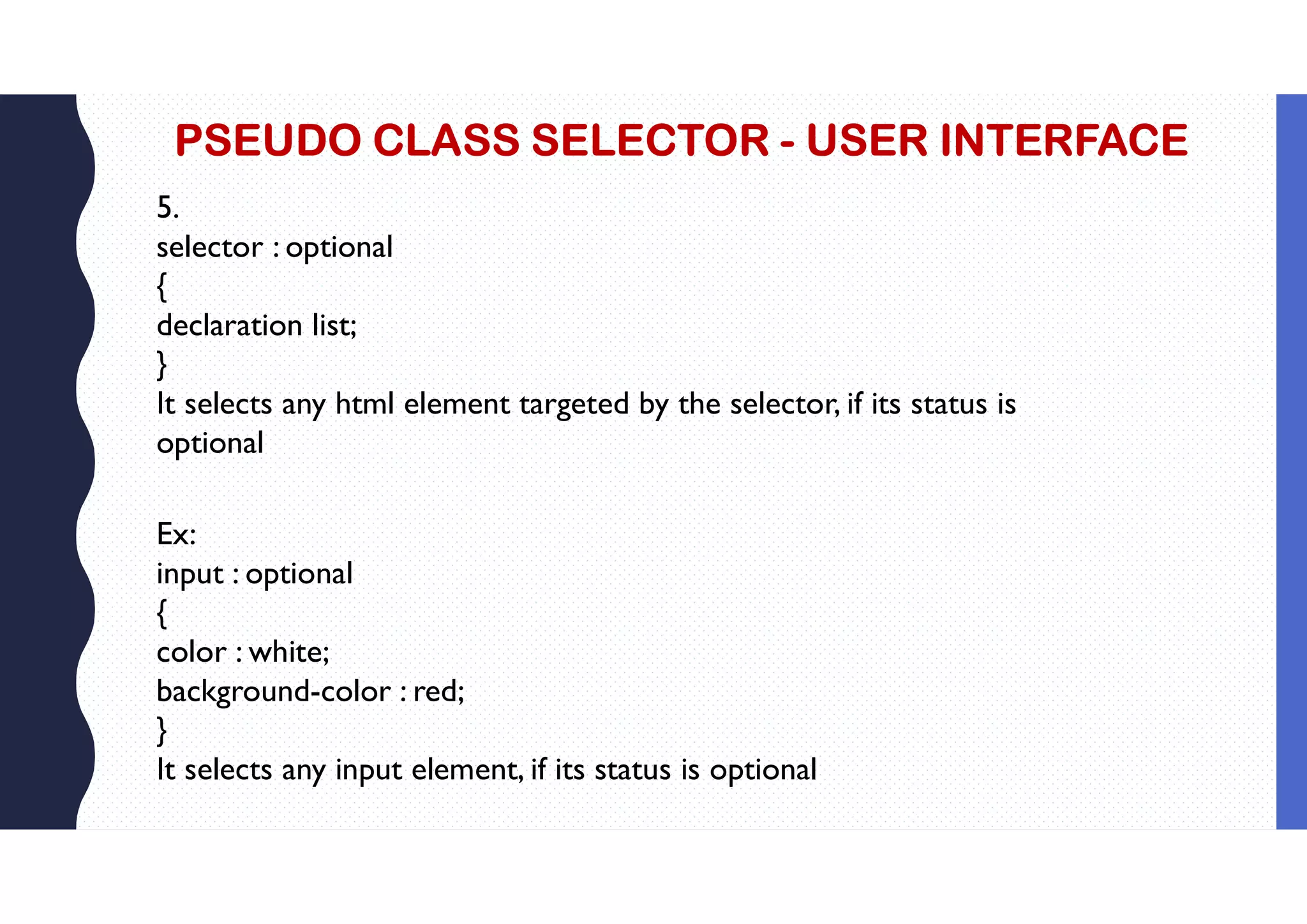 PSEUDO CLASS SELECTOR - USER INTERFACE

5.
selector : optional
{
declaration list;
}
It selects any html element targeted by the selector, if its status is optional

Ex:
input : optional
{
color : white;
background-color : red;
}
It selects any input element, if its status is optional